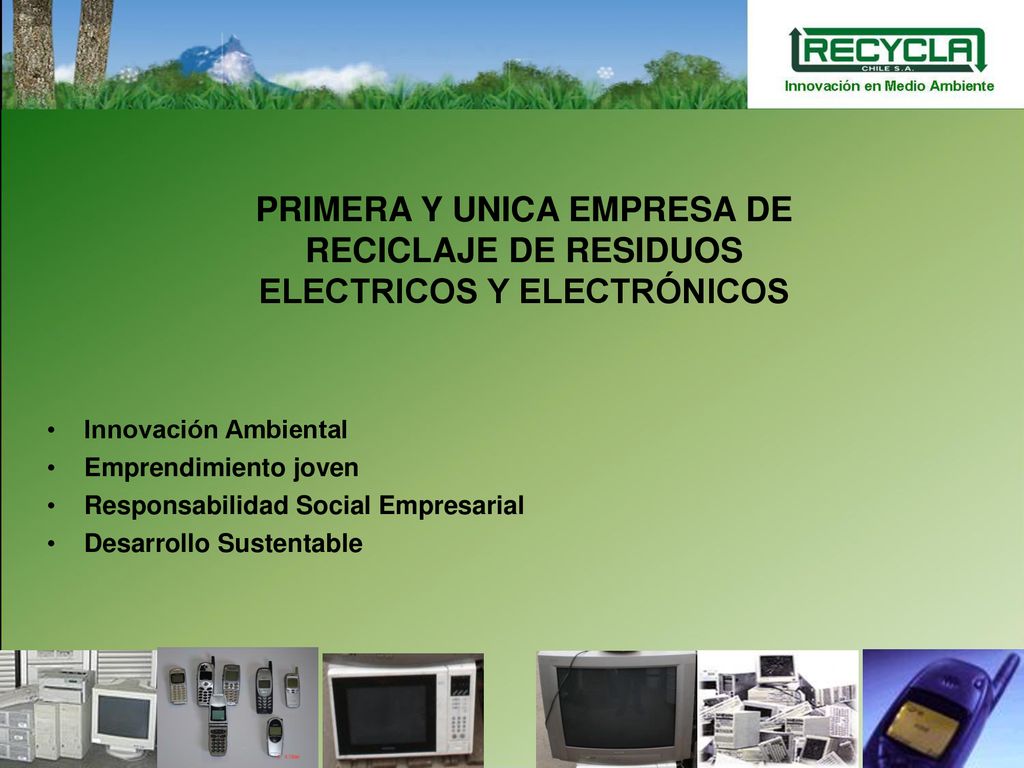 RECYCLA
CHILE S.A.
Innovación en Medio Ambiente

PRIMERA Y UNICA EMPRESA DE RECICLAJE DE RESIDUOS ELECTRICOS Y ELECTRÓNICOS

• Innovación Ambiental
• Emprendimiento joven
• Responsabilidad Social Empresarial
• Desarrollo Sustentable